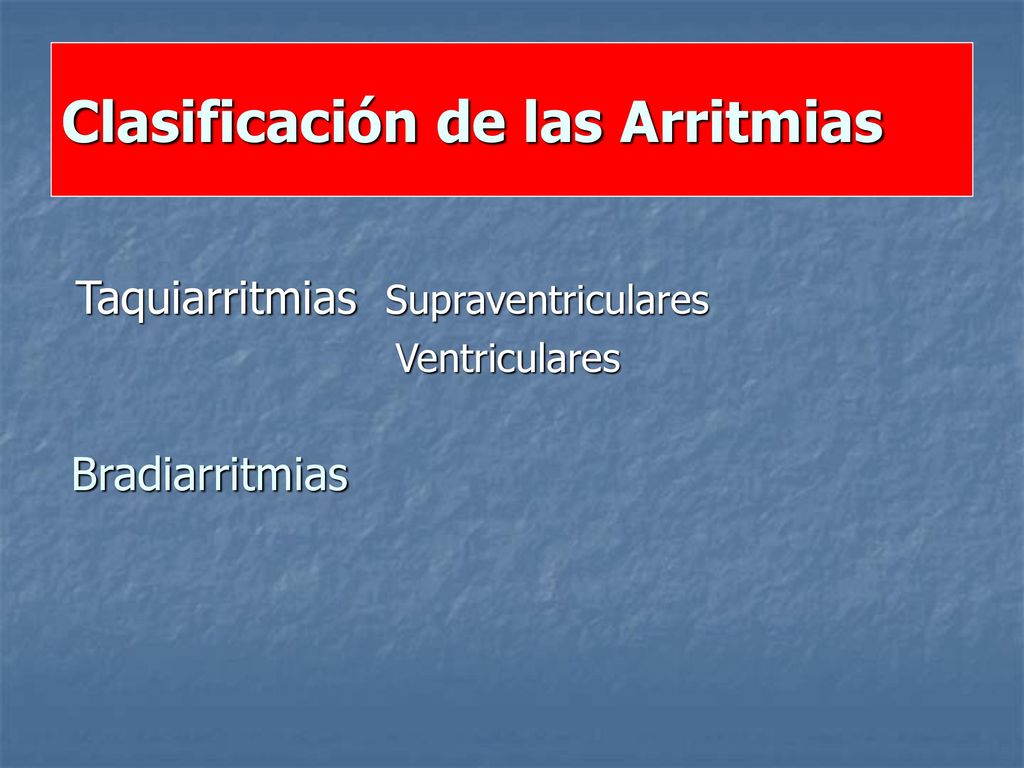 Clasificación de las Arritmias

Taquiarritmias Supraventriculares
Ventriculares

Bradiarritmias